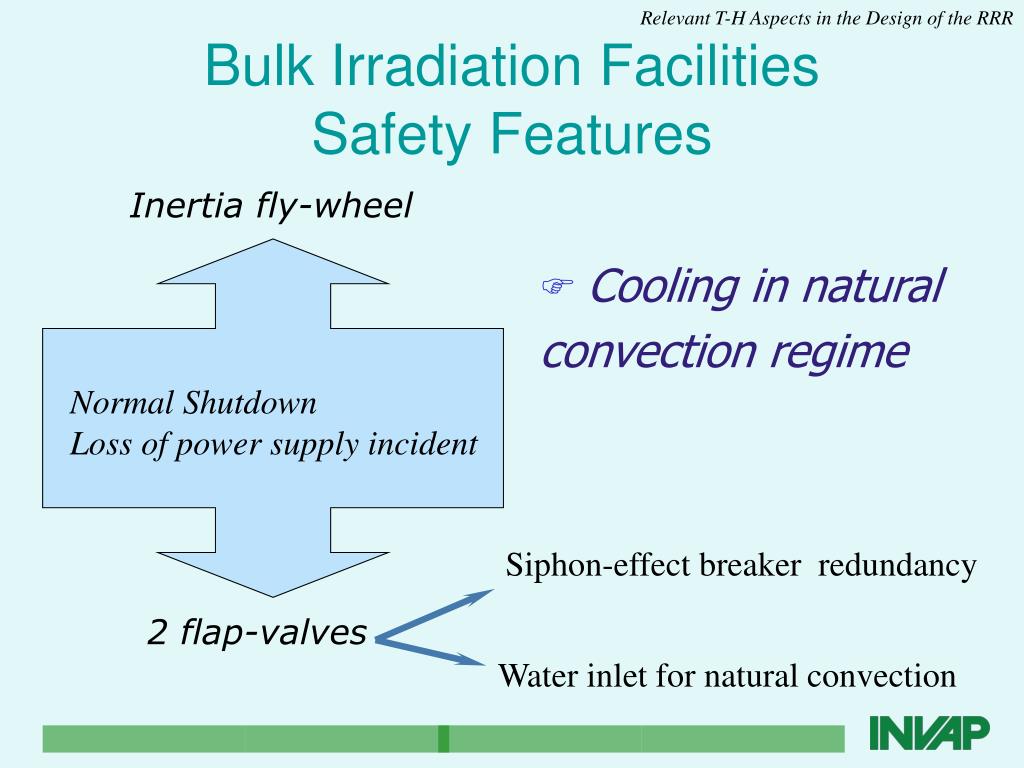 Relevant T-H Aspects in the Design of the RRR

Bulk Irradiation Facilities
Safety Features

Inertia fly-wheel

Normal Shutdown
Loss of power supply incident

☞ Cooling in natural convection regime

2 flap-valves

Siphon-effect breaker redundancy

Water inlet for natural convection

INVAP